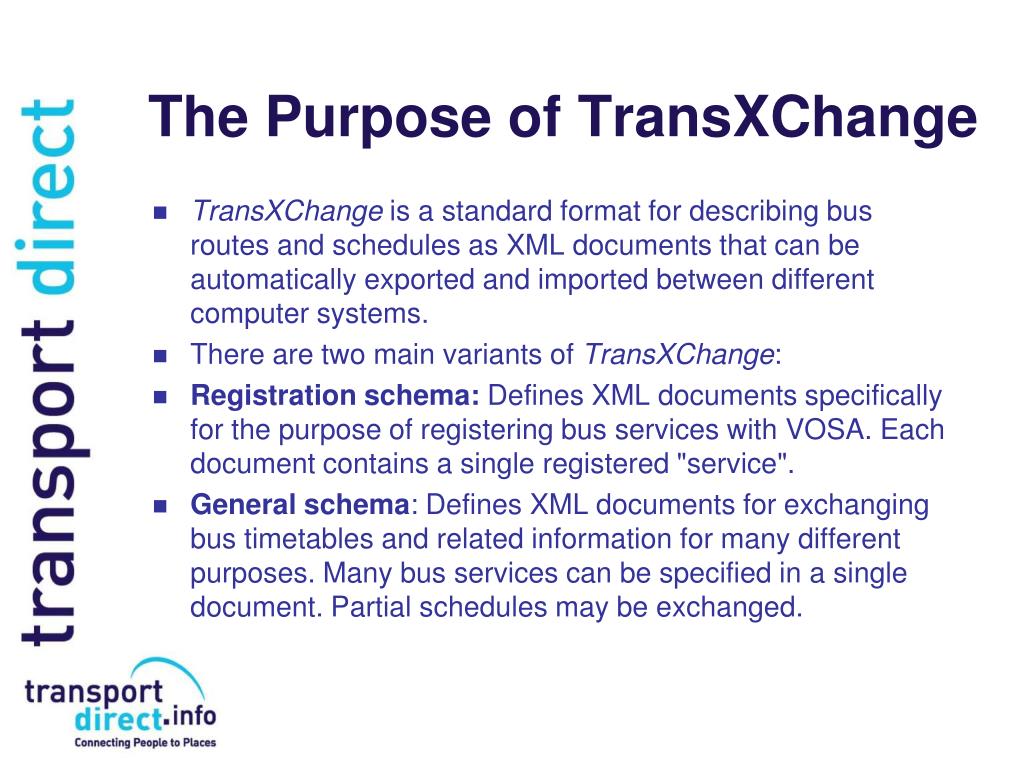 transport direct

The Purpose of TransXChange

- TransXChange is a standard format for describing bus routes and schedules as XML documents that can be automatically exported and imported between different computer systems.
- There are two main variants of TransXChange:
- Registration schema: Defines XML documents specifically for the purpose of registering bus services with VOSA. Each document contains a single registered "service".
- General schema: Defines XML documents for exchanging bus timetables and related information for many different purposes. Many bus services can be specified in a single document. Partial schedules may be exchanged.

transport direct.info
Connecting People to Places